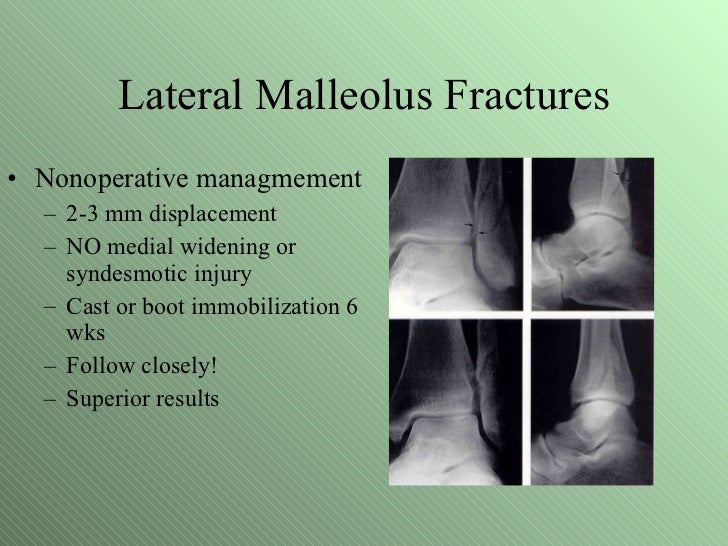 Lateral Malleolus Fractures

• Nonoperative managmement
– 2-3 mm displacement
– NO medial widening or syndesmotic injury
– Cast or boot immobilization 6 wks
– Follow closely!
– Superior results